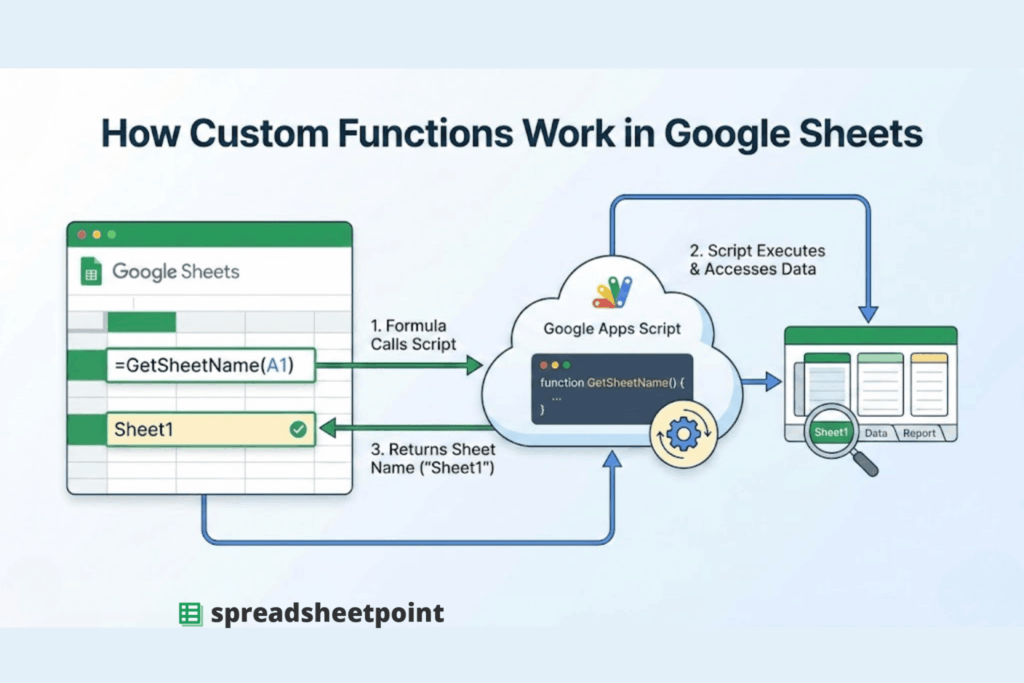 How Custom Functions Work in Google Sheets

Google Sheets

=GetSheetName(A1)

Sheet1

1. Formula Calls Script

3. Returns Sheet Name ("Sheet1")

Google Apps Script

function GetSheetName() {
...
}

2. Script Executes & Accesses Data

Sheet1 Data Report

spreadsheetpoint